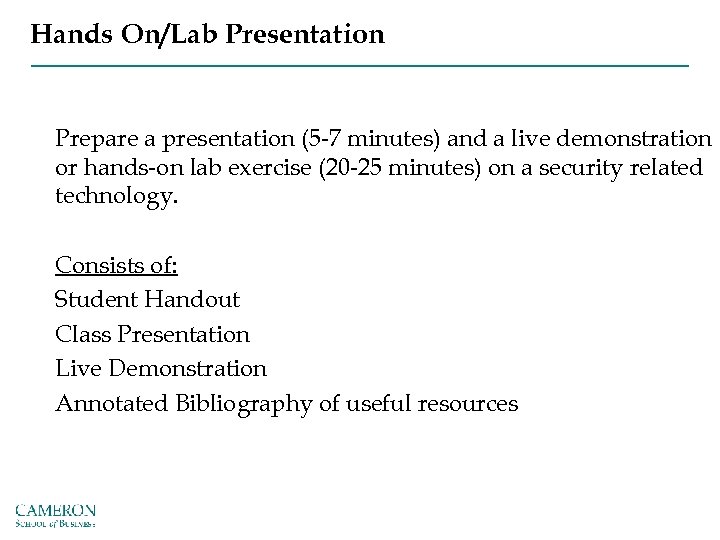 Hands On/Lab Presentation

Prepare a presentation (5-7 minutes) and a live demonstration or hands-on lab exercise (20-25 minutes) on a security related technology.

Consists of:
Student Handout
Class Presentation
Live Demonstration
Annotated Bibliography of useful resources

CAMERON
School of Business